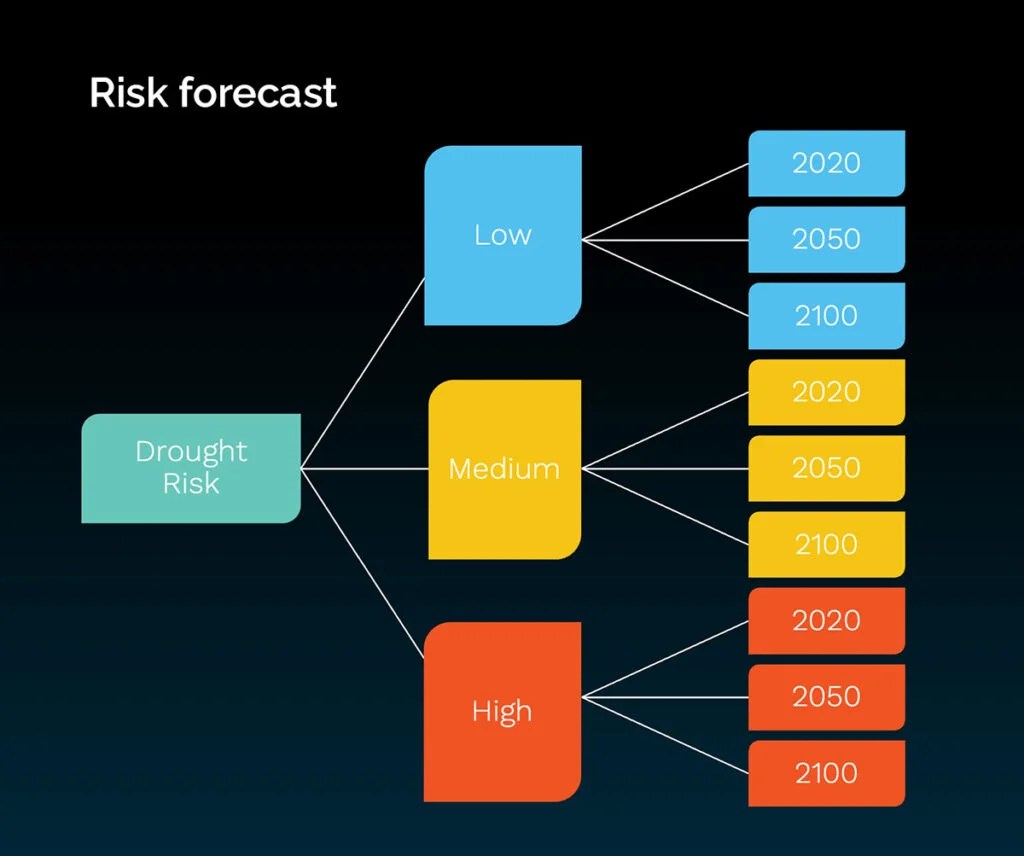 Risk forecast

Drought Risk

Low

2020

2050

2100

Medium

2020

2050

2100

High

2020

2050

2100